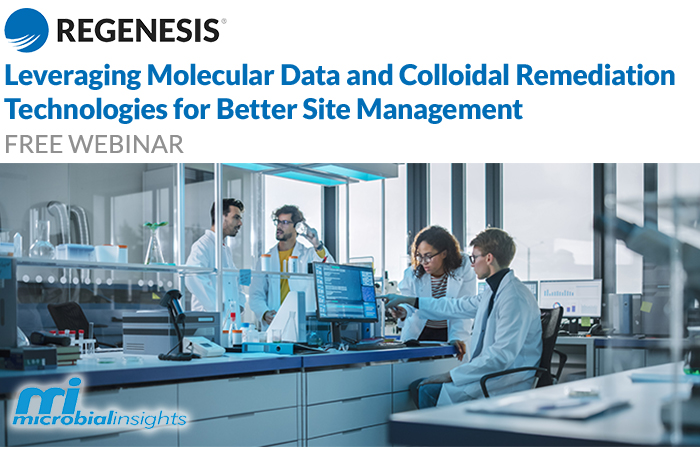 REGENESIS®

Leveraging Molecular Data and Colloidal Remediation Technologies for Better Site Management

FREE WEBINAR

mi
microbialinsights